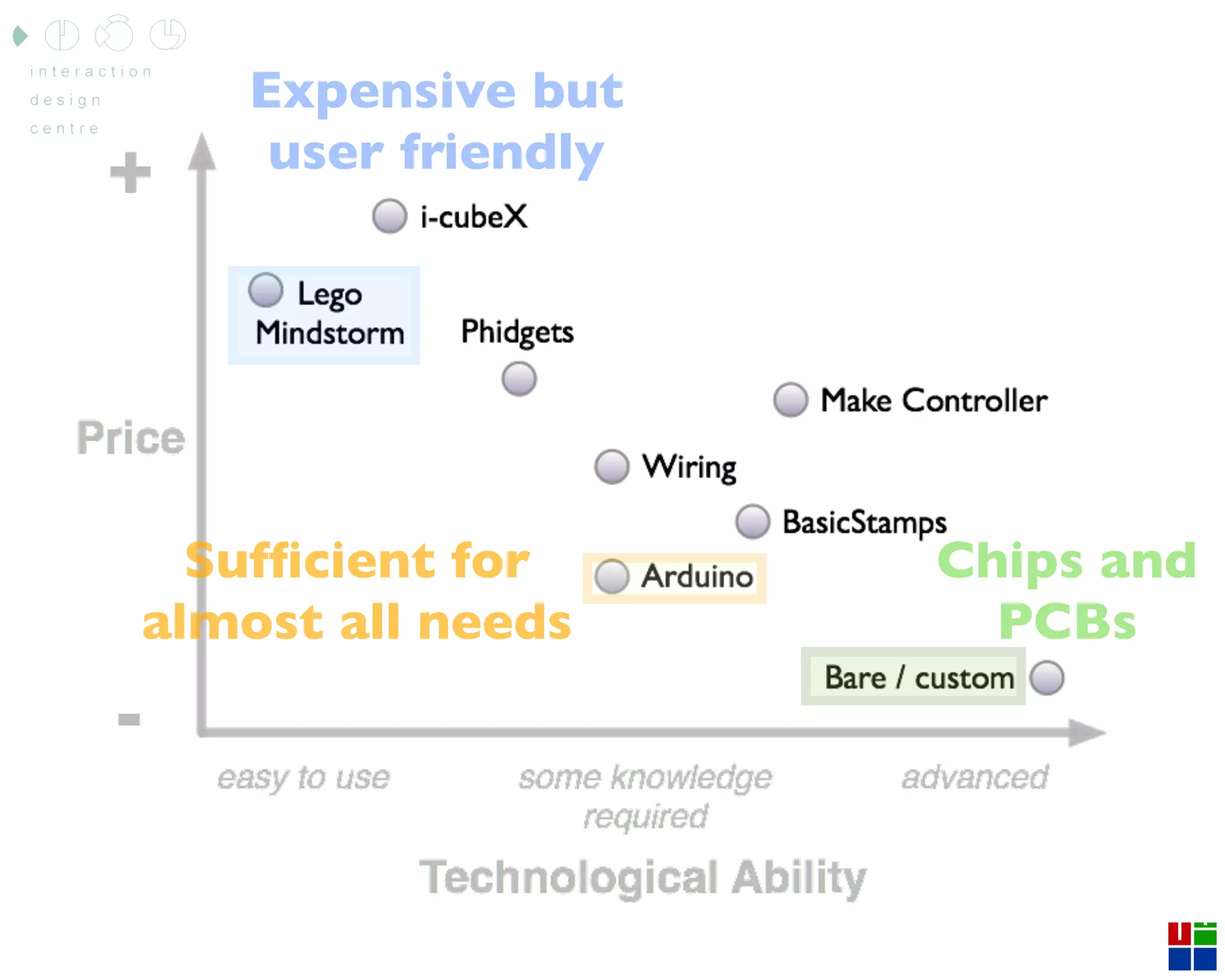 interaction
design
centre

Expensive but user friendly

+

i-cubeX

Lego Mindstorm

Phidgets

Make Controller

Price

Wiring

BasicStamps

Sufficient for almost all needs

Arduino

Chips and PCBs

Bare / custom

-

easy to use

some knowledge required

advanced

Technological Ability